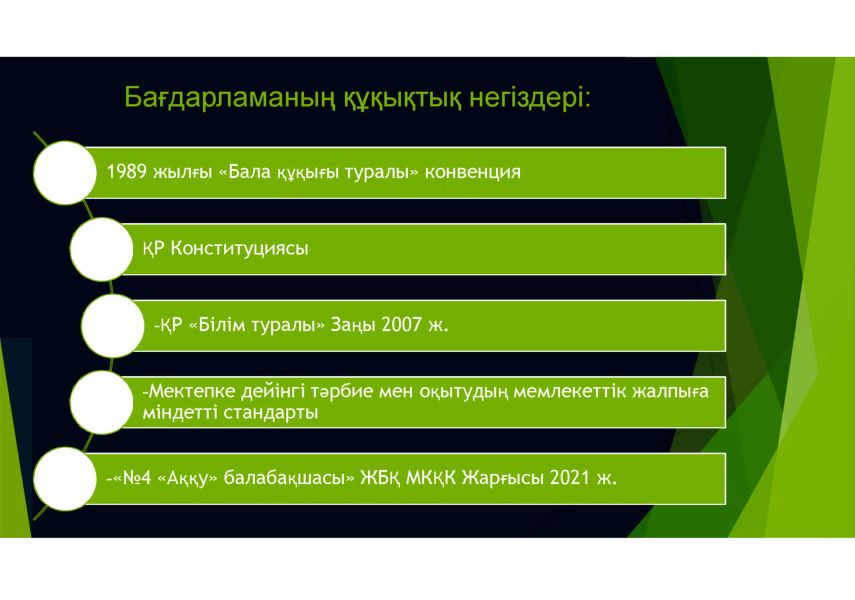 Бағдарламаның құқықтық негіздері:

1989 жылғы «Бала құқығы туралы» конвенция

ҚР Конституциясы

-ҚР «Білім туралы» Заңы 2007 ж.

-Мектепке дейінгі тәрбие мен оқытудың мемлекеттік жалпыға міндетті стандарты

-«№4 «Аққу» балабақшасы» ЖБҚ МКҚК Жарғысы 2021 ж.